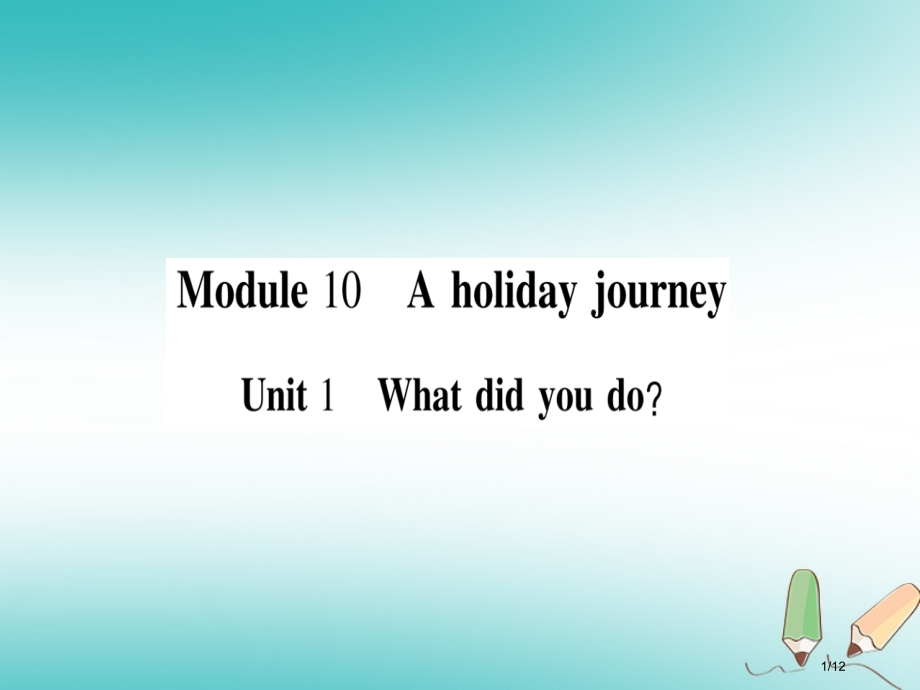 Module 10 A holiday journey

Unit 1 What did you do?

1/12